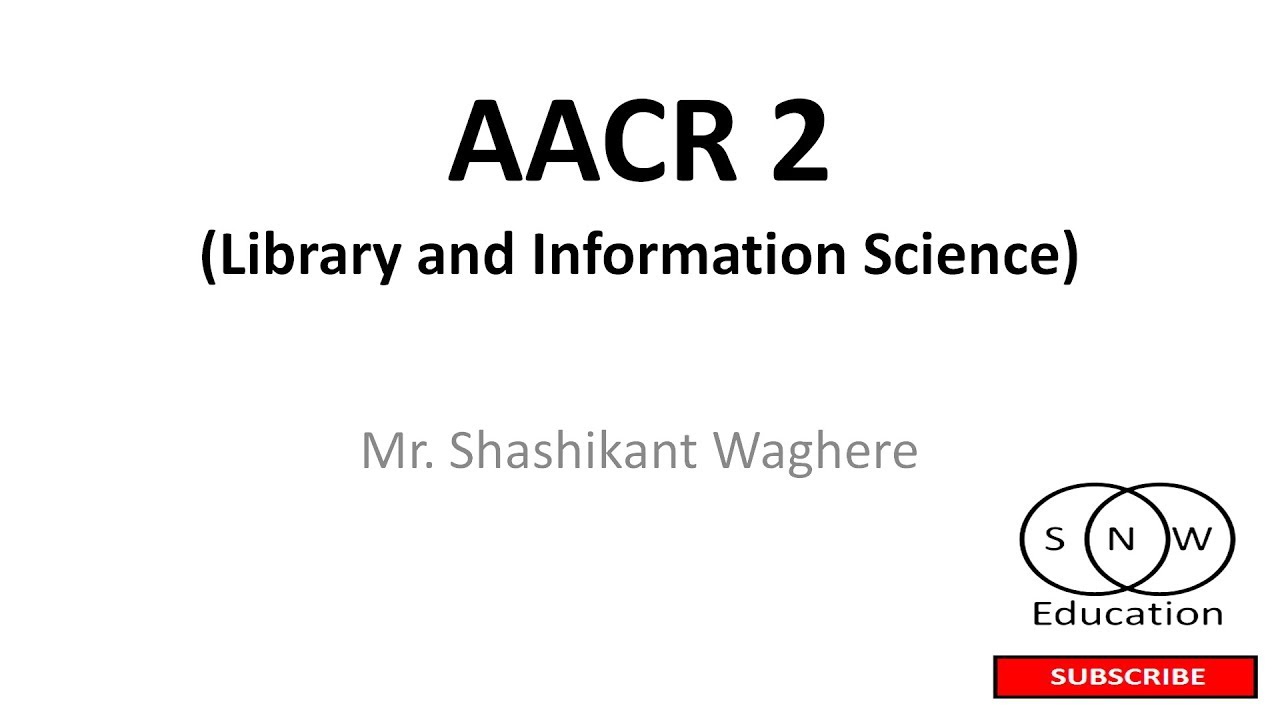 AACR 2
(Library and Information Science)

Mr. Shashikant Waghere

S N W
Education

SUBSCRIBE